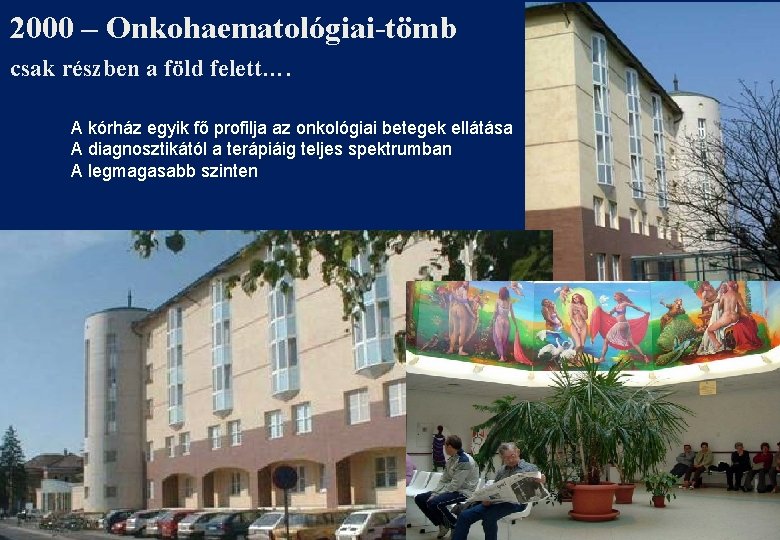 2000 – Onkohaematológiai-tömb

csak részben a föld felett.…

A kórház egyik fő profilja az onkológiai betegek ellátása
A diagnosztikától a terápiáig teljes spektrumban
A legmagasabb szinten